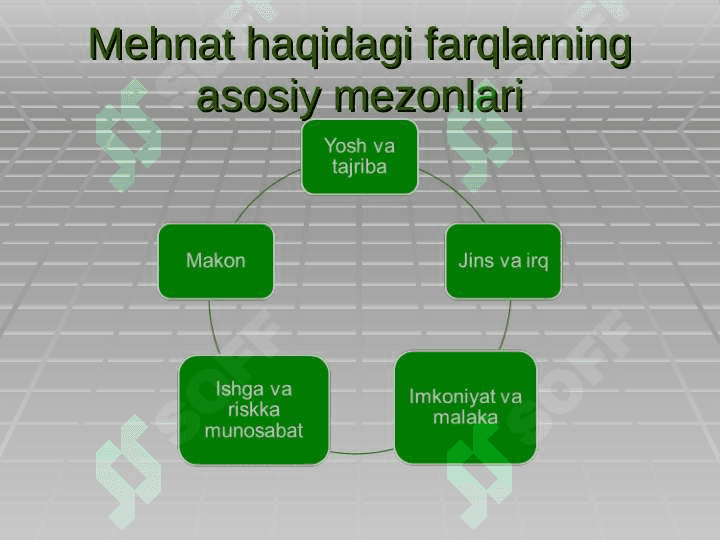 Mehnat haqidagi farqlarning asosiy mezonlari

Yosh va tajriba

Jins va irq

Imkoniyat va malaka

Ishga va riskka munosabat

Makon

SOFF

SOFF

SOFF

SOFF